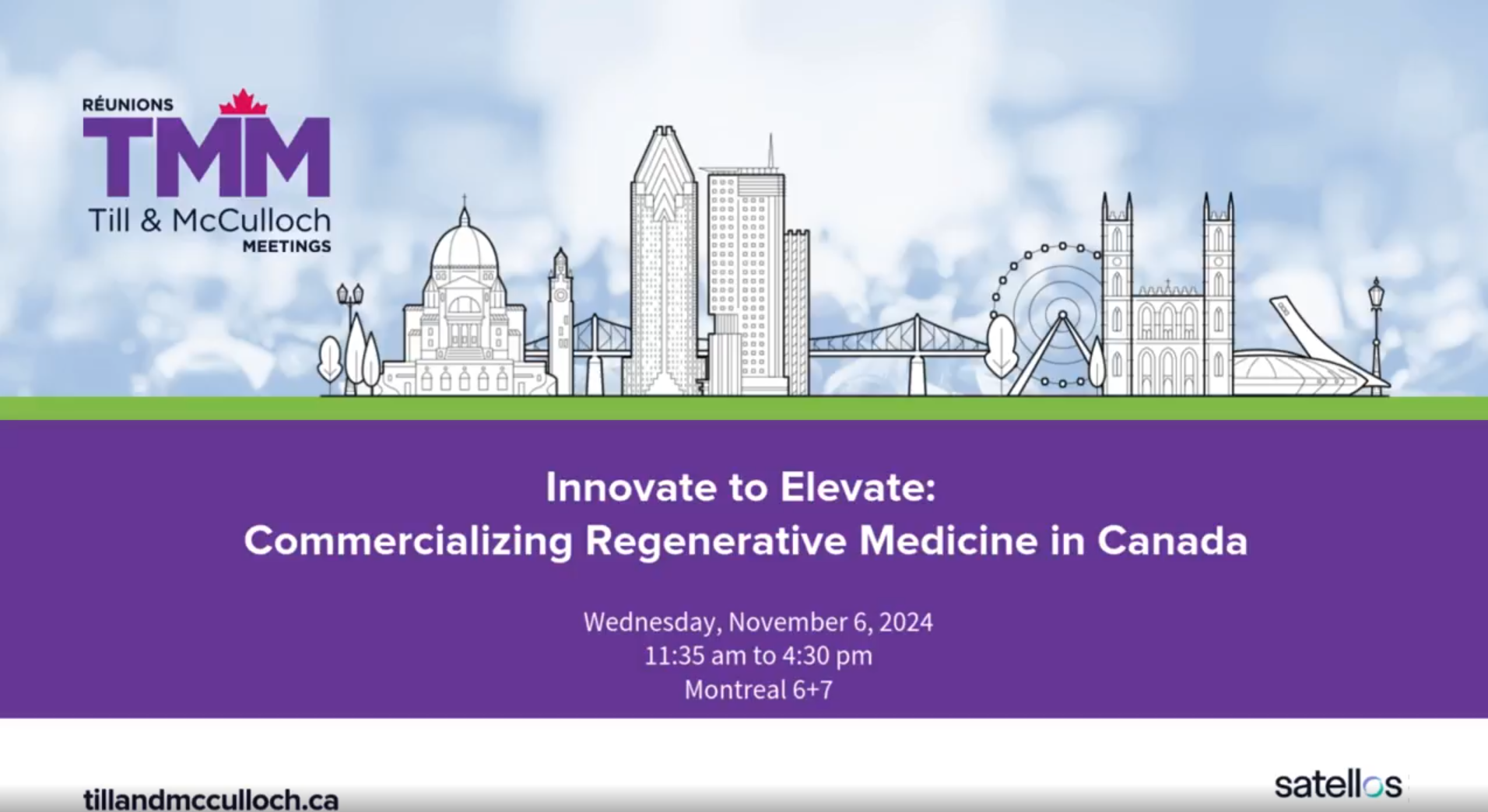 RÉUNIONS
TMM
Till & McCulloch
MEETINGS

Innovate to Elevate:
Commercializing Regenerative Medicine in Canada

Wednesday, November 6, 2024
11:35 am to 4:30 pm
Montreal 6+7

tillandmcculloch.ca

satellos